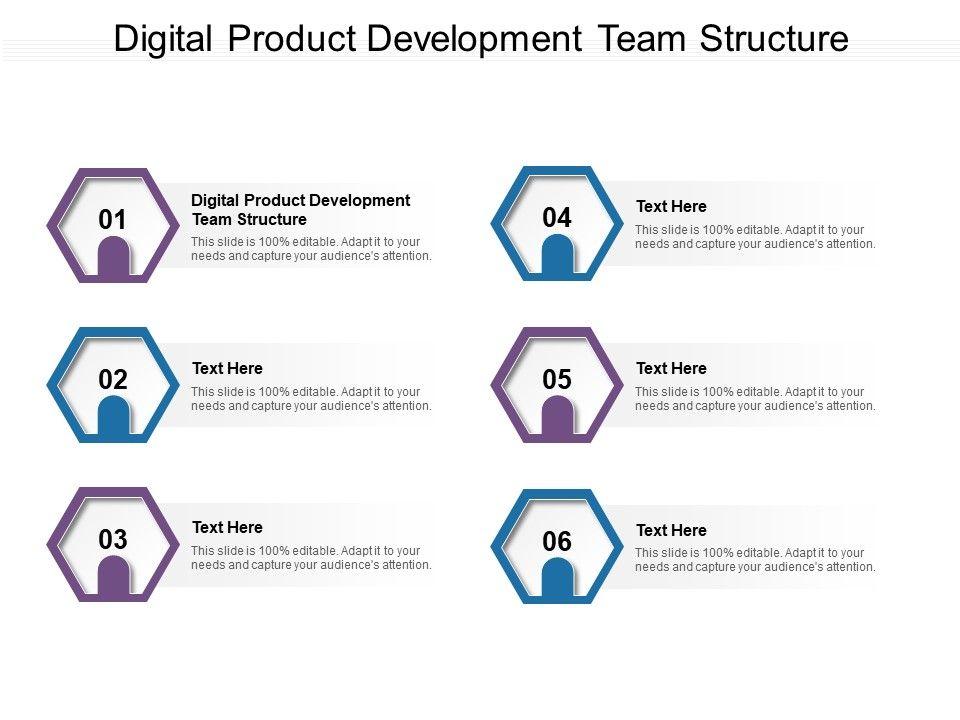 Digital Product Development Team Structure

01

Digital Product Development Team Structure

This slide is 100% editable. Adapt it to your needs and capture your audience's attention.

02

Text Here

This slide is 100% editable. Adapt it to your needs and capture your audience's attention.

03

Text Here

This slide is 100% editable. Adapt it to your needs and capture your audience's attention.

04

Text Here

This slide is 100% editable. Adapt it to your needs and capture your audience's attention.

05

Text Here

This slide is 100% editable. Adapt it to your needs and capture your audience's attention.

06

Text Here

This slide is 100% editable. Adapt it to your needs and capture your audience's attention.